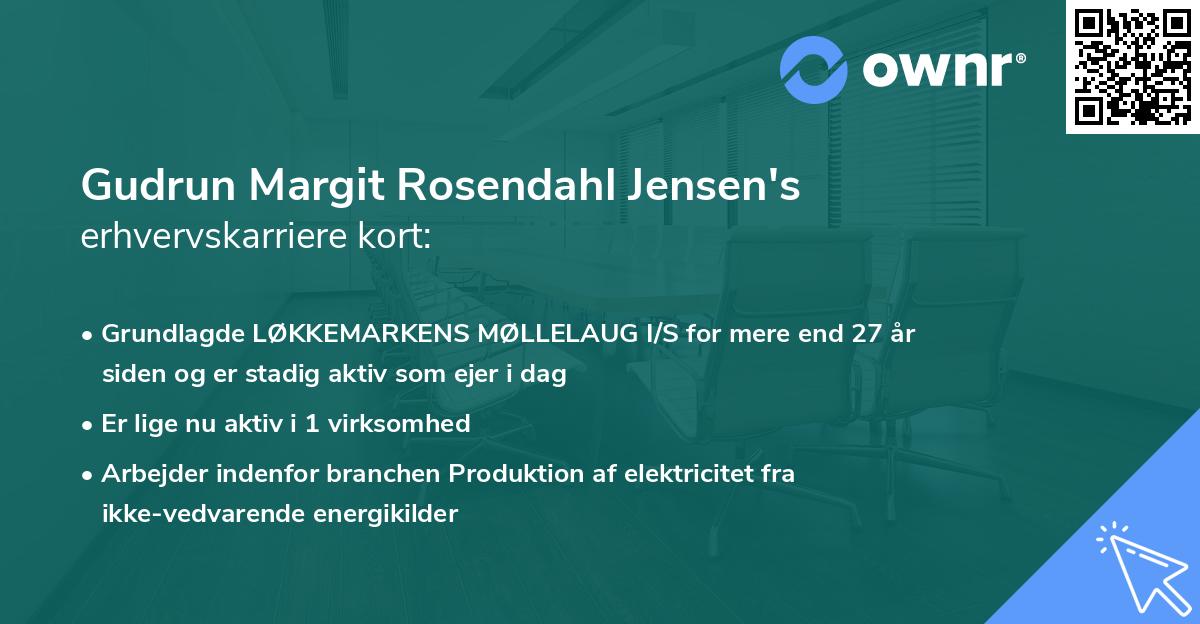 ownr®

Gudrun Margit Rosendahl Jensen's erhvervskarriere kort:

• Grundlagde LØKKEMARKENS MØLLELAUG I/S for mere end 27 år siden og er stadig aktiv som ejer i dag
• Er lige nu aktiv i 1 virksomhed
• Arbejder indenfor branchen Produktion af elektricitet fra ikke-vedvarende energikilder